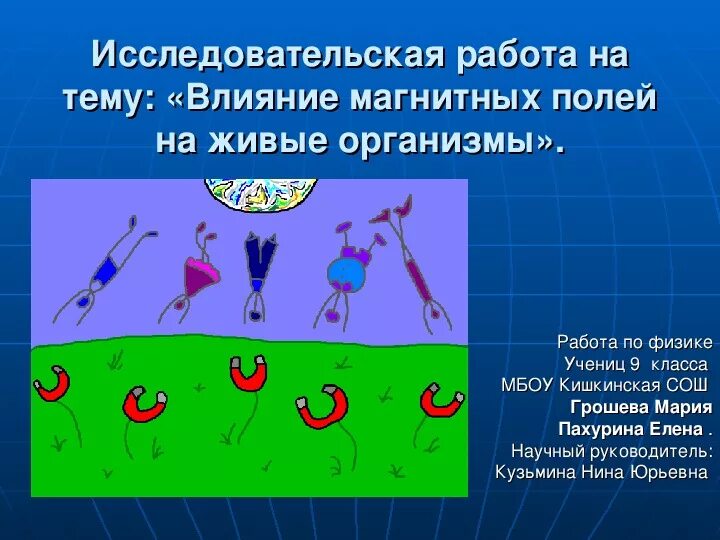 Исследовательская работа на тему: «Влияние магнитных полей на живые организмы».

Работа по физике
Учениц 9 класса
МБОУ Кишкинская СОШ
Грошева Мария
Пахурина Елена .
Научный руководитель:
Кузьмина Нина Юрьевна